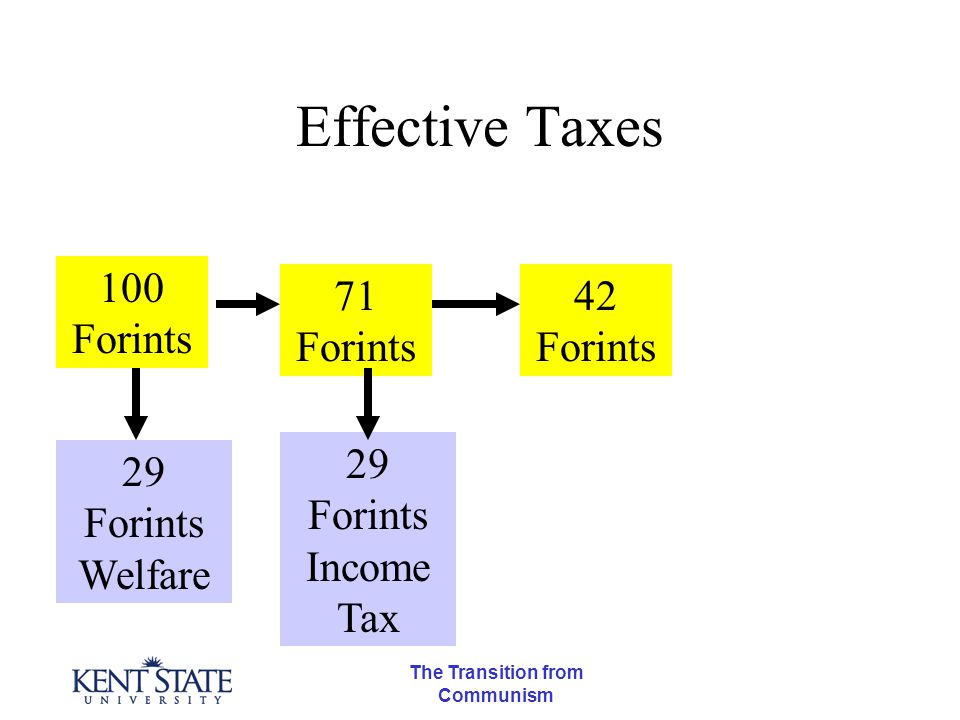 Effective Taxes

100 Forints

71 Forints

42 Forints

29 Forints Welfare

29 Forints Income Tax

KENT STATE UNIVERSITY

The Transition from Communism